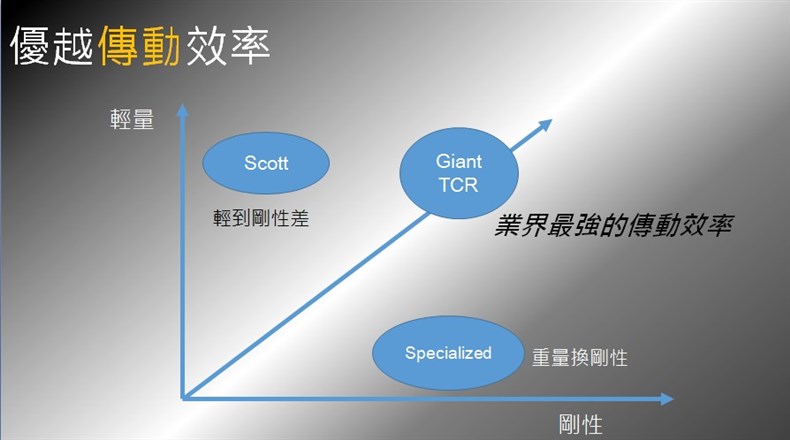 優越傳動效率

輕量

Scott

輕到剛性差

Giant TCR

業界最強的傳動效率

Specialized

重量換剛性

剛性